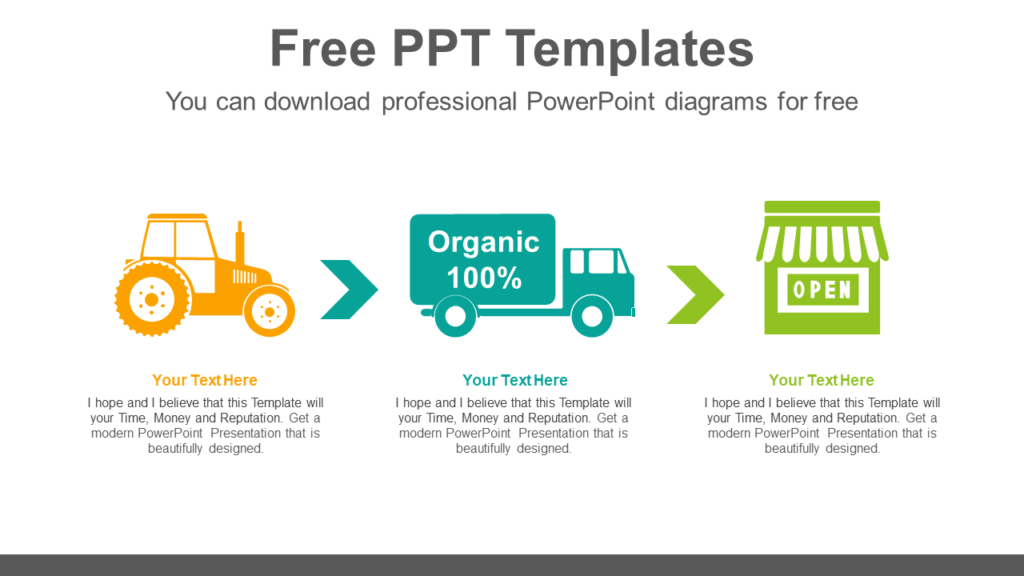 Free PPT Templates

You can download professional PowerPoint diagrams for free

Organic 100%

OPEN

Your Text Here

I hope and I believe that this Template will your Time, Money and Reputation. Get a modern PowerPoint Presentation that is beautifully designed.

Your Text Here

I hope and I believe that this Template will your Time, Money and Reputation. Get a modern PowerPoint Presentation that is beautifully designed.

Your Text Here

I hope and I believe that this Template will your Time, Money and Reputation. Get a modern PowerPoint Presentation that is beautifully designed.